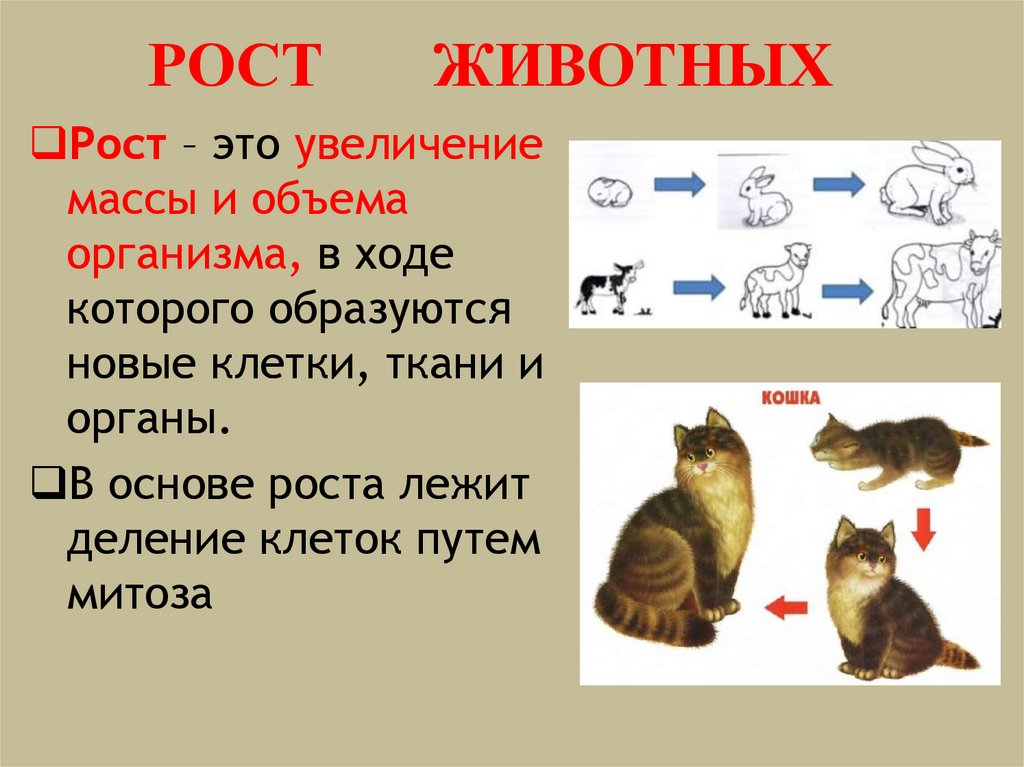 РОСТ ЖИВОТНЫХ

❑Рост – это увеличение массы и объема организма, в ходе которого образуются новые клетки, ткани и органы.

❑В основе роста лежит деление клеток путем митоза

КОШКА